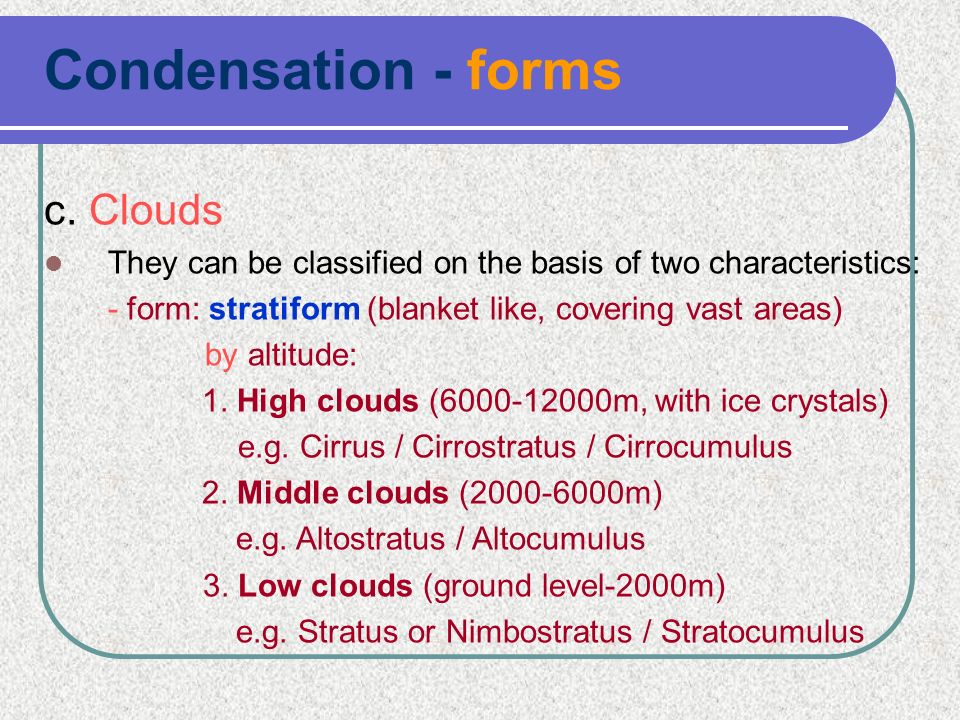 Condensation - forms

c. Clouds

They can be classified on the basis of two characteristics:

- form: stratiform (blanket like, covering vast areas)

by altitude:

1. High clouds (6000-12000m, with ice crystals)
e.g. Cirrus / Cirrostratus / Cirrocumulus

2. Middle clouds (2000-6000m)
e.g. Altostratus / Altocumulus

3. Low clouds (ground level-2000m)
e.g. Stratus or Nimbostratus / Stratocumulus